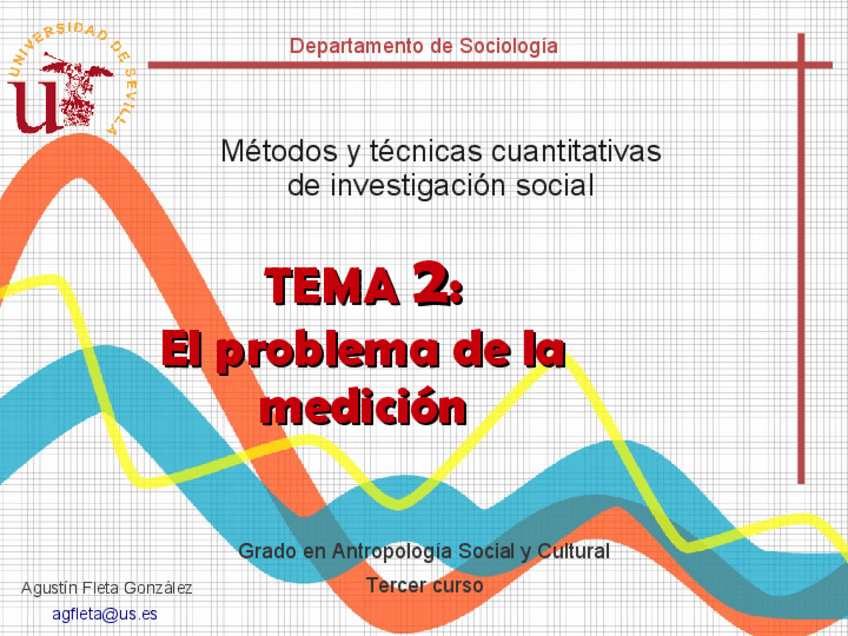 UNIVERSIDAD DE SEVILLA

Departamento de Sociología

Métodos y técnicas cuantitativas de investigación social

TEMA 2:
El problema de la medición

Grado en Antropología Social y Cultural

Tercer curso

Agustín Fleta González

agfleta@us.es